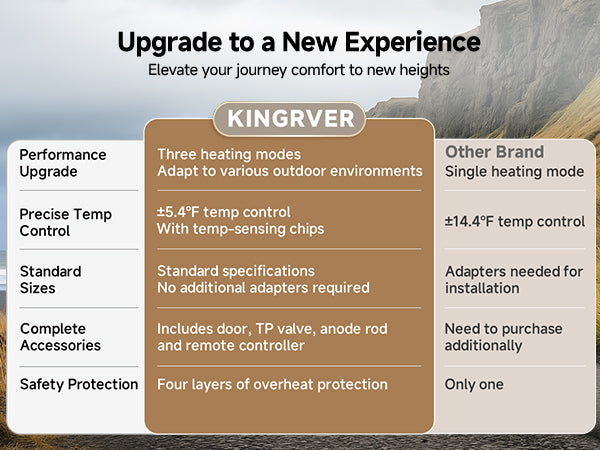 Upgrade to a New Experience

Elevate your journey comfort to new heights

| | KINGRVER | Other Brand |
|---|---|---|
| Performance Upgrade | Three heating modes Adapt to various outdoor environments | Single heating mode |
| Precise Temp Control | ±5.4°F temp control With temp-sensing chips | ±14.4°F temp control |
| Standard Sizes | Standard specifications No additional adapters required | Adapters needed for installation |
| Complete Accessories | Includes door, TP valve, anode rod and remote controller | Need to purchase additionally |
| Safety Protection | Four layers of overheat protection | Only one |